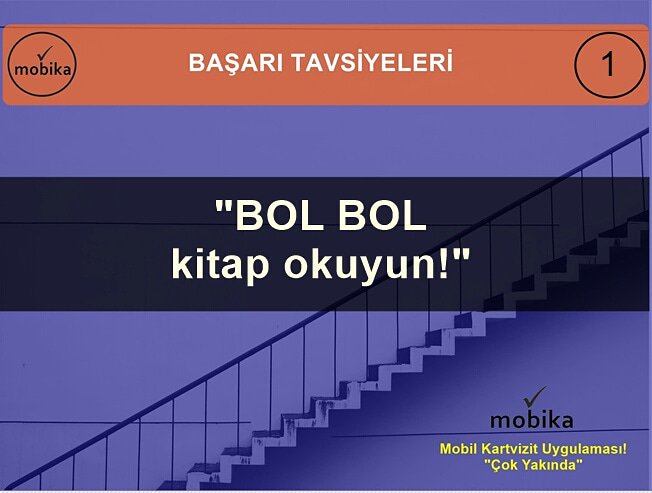 mobika

BAŞARI TAVSİYELERİ

1

"BOL BOL kitap okuyun!"

mobika

Mobil Kartvizit Uygulaması! "Çok Yakında"